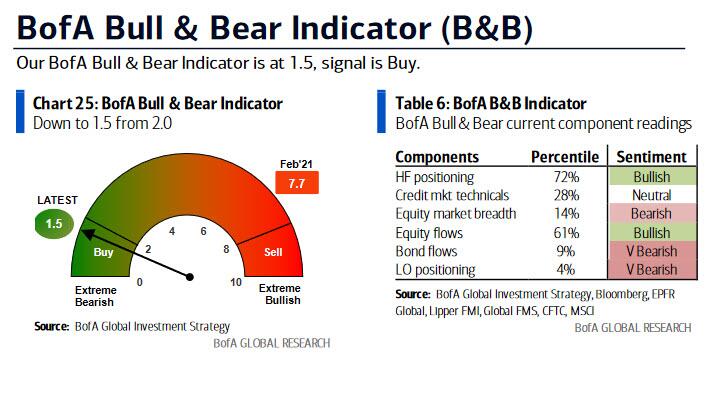 BofA Bull & Bear Indicator (B&B)

Our BofA Bull & Bear Indicator is at 1.5, signal is Buy.

Chart 25: BofA Bull & Bear Indicator
Down to 1.5 from 2.0

Feb'21
7.7

LATEST
1.5

Buy
Sell
0
2
4
6
8
10
Extreme Bearish
Extreme Bullish

Source: BofA Global Investment Strategy
BofA GLOBAL RESEARCH

Table 6: BofA B&B Indicator
BofA Bull & Bear current component readings

| Components | Percentile | Sentiment |
|---|---|---|
| HF positioning | 72% | Bullish |
| Credit mkt technicals | 28% | Neutral |
| Equity market breadth | 14% | Bearish |
| Equity flows | 61% | Bullish |
| Bond flows | 9% | V Bearish |
| LO positioning | 4% | V Bearish |

Source: BofA Global Investment Strategy, Bloomberg, EPFR Global, Lipper FMI, Global FMS, CFTC, MSCI
BofA GLOBAL RESEARCH